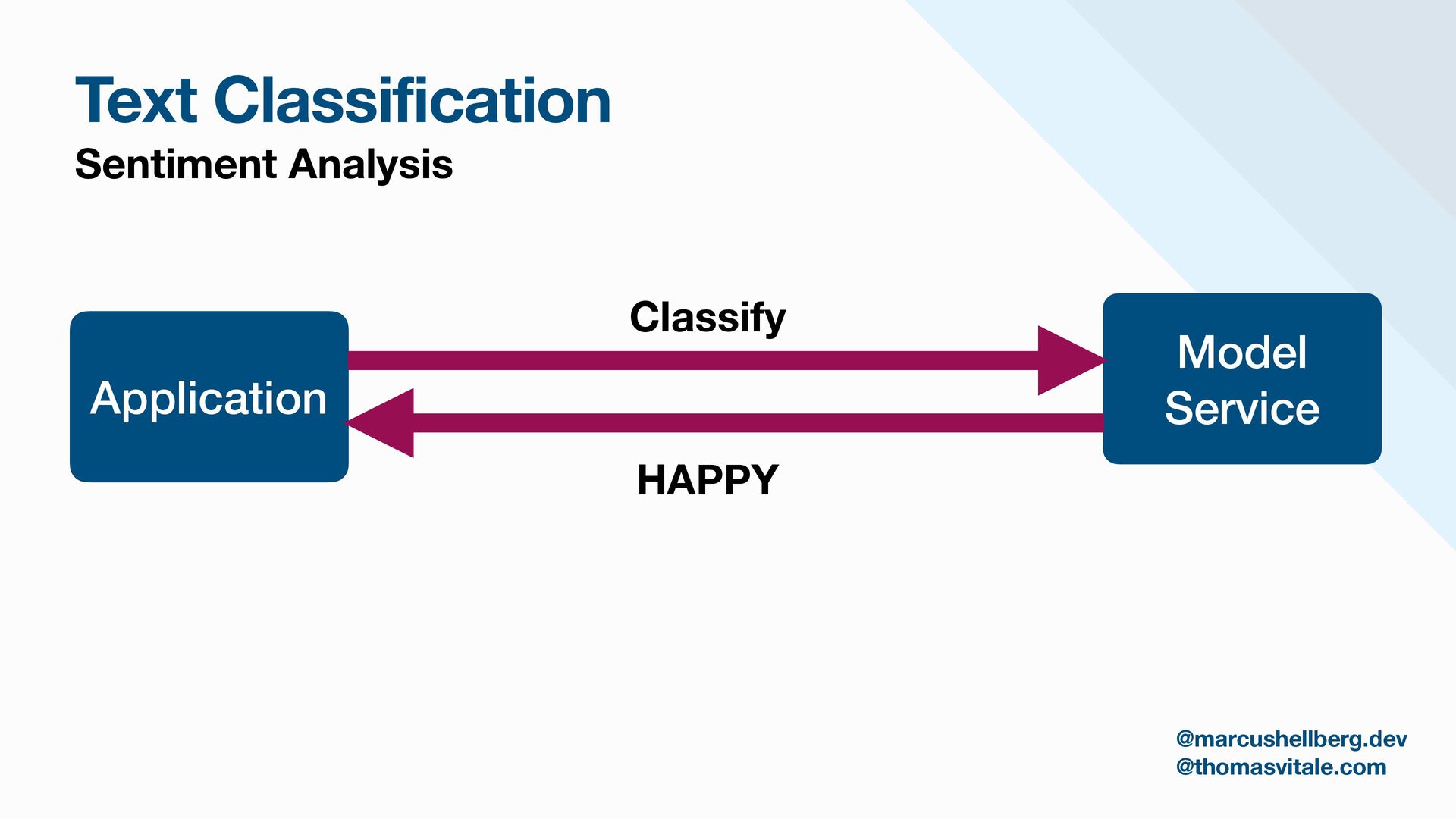 Text Classification
Sentiment Analysis

Application

Classify

HAPPY

Model Service

@marcushellberg.dev
@thomasvitale.com